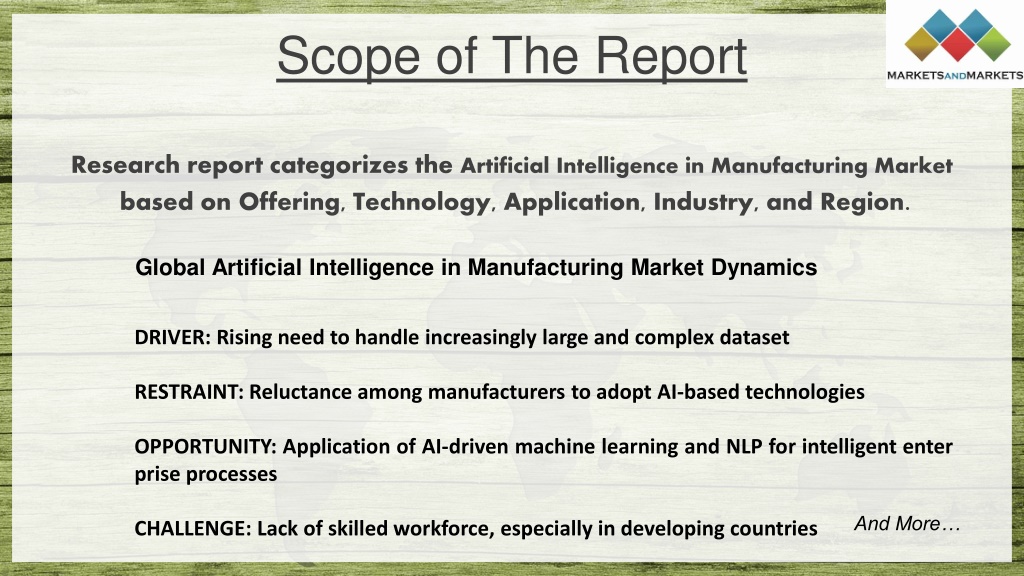 Scope of The Report

MARKETSANDMARKETS

Research report categorizes the Artificial Intelligence in Manufacturing Market based on Offering, Technology, Application, Industry, and Region.

Global Artificial Intelligence in Manufacturing Market Dynamics

DRIVER: Rising need to handle increasingly large and complex dataset

RESTRAINT: Reluctance among manufacturers to adopt AI-based technologies

OPPORTUNITY: Application of AI-driven machine learning and NLP for intelligent enter prise processes

CHALLENGE: Lack of skilled workforce, especially in developing countries

And More…